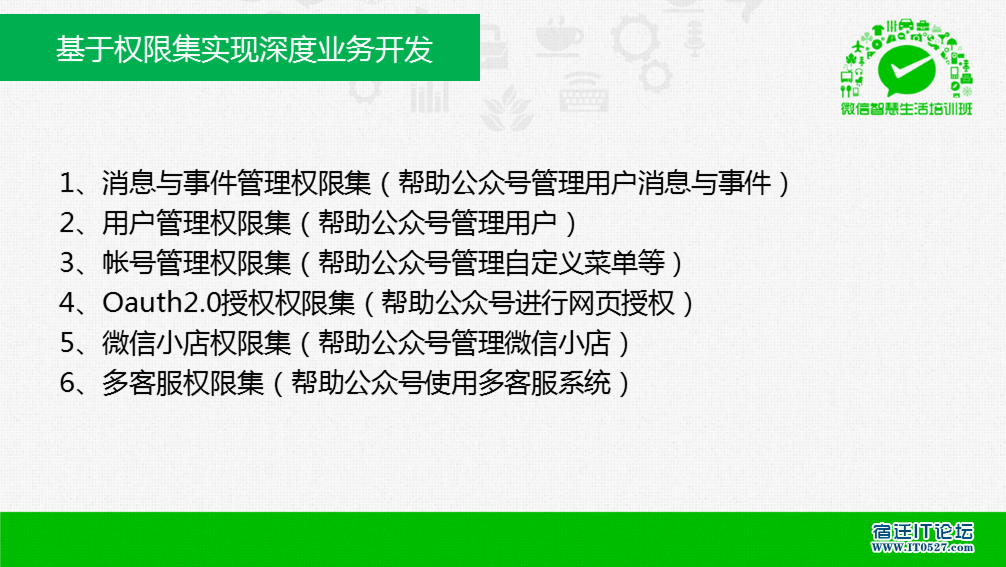 基于权限集实现深度业务开发

微信智慧生活培训班

1、消息与事件管理权限集（帮助公众号管理用户消息与事件）
2、用户管理权限集（帮助公众号管理用户）
3、帐号管理权限集（帮助公众号管理自定义菜单等）
4、Oauth2.0授权权限集（帮助公众号进行网页授权）
5、微信小店权限集（帮助公众号管理微信小店）
6、多客服权限集（帮助公众号使用多客服系统）

宿迁IT论坛
www.IT0527.com